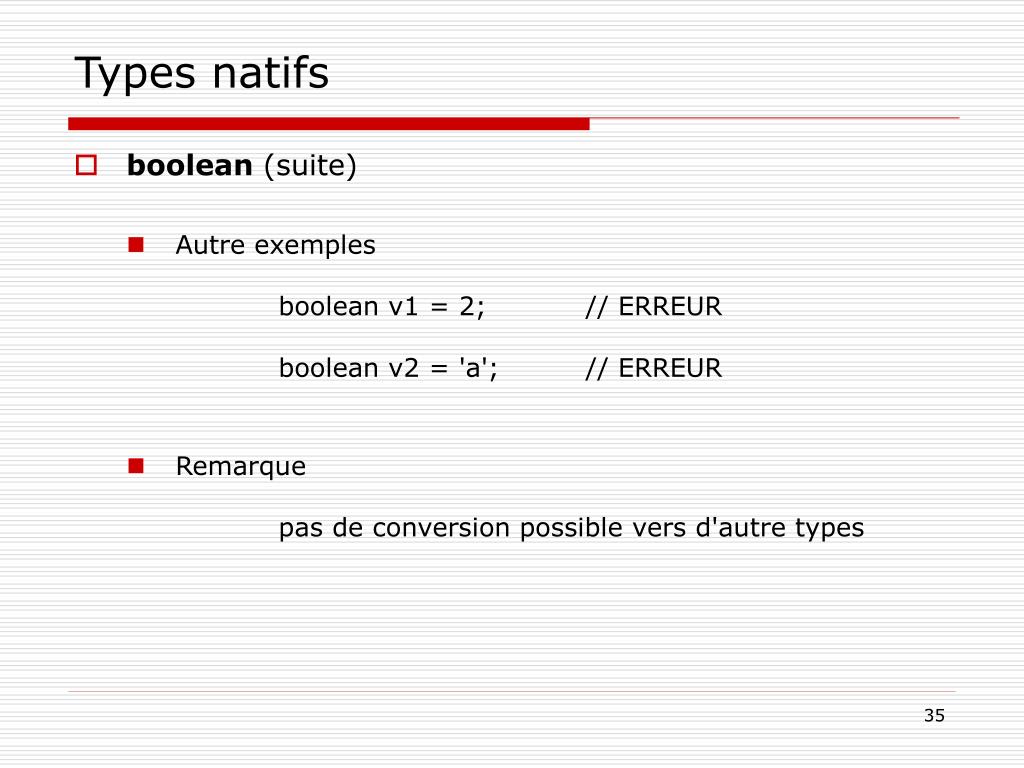 Types natifs

boolean (suite)

Autre exemples

boolean v1 = 2; // ERREUR

boolean v2 = 'a'; // ERREUR

Remarque

pas de conversion possible vers d'autre types

35